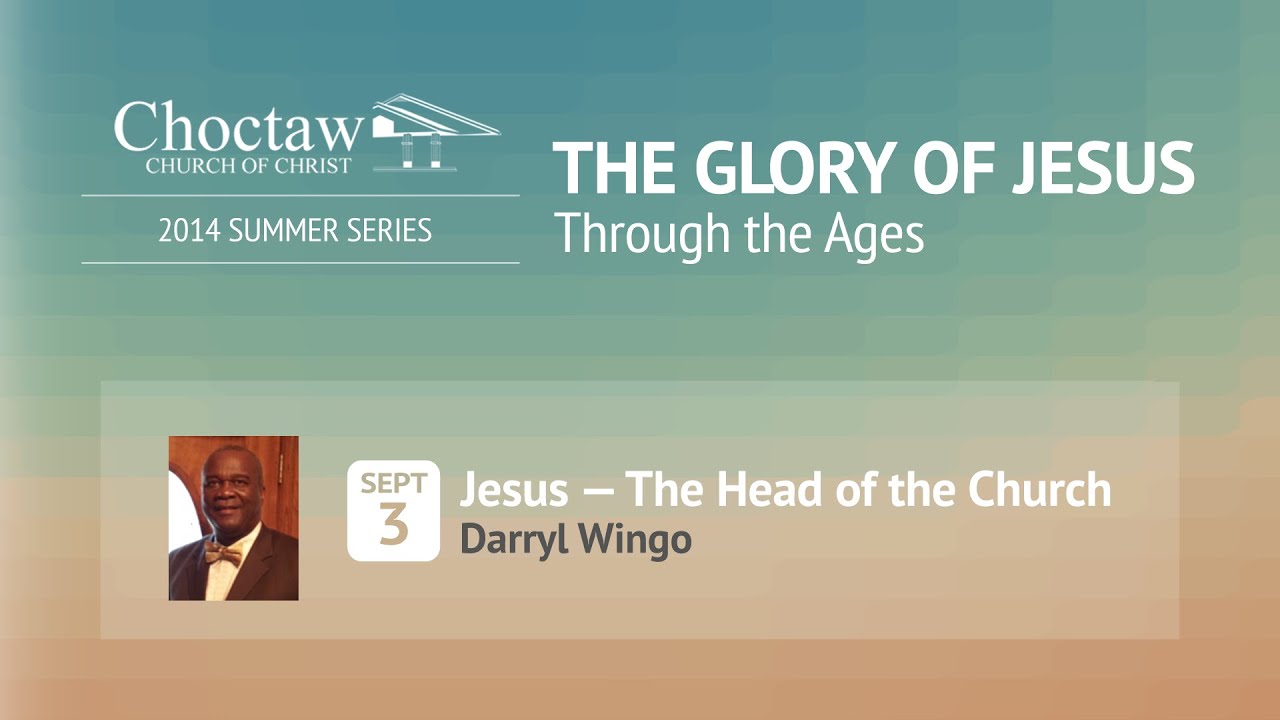 Choctaw
CHURCH OF CHRIST

2014 SUMMER SERIES

THE GLORY OF JESUS
Through the Ages

SEPT
3

Jesus — The Head of the Church
Darryl Wingo